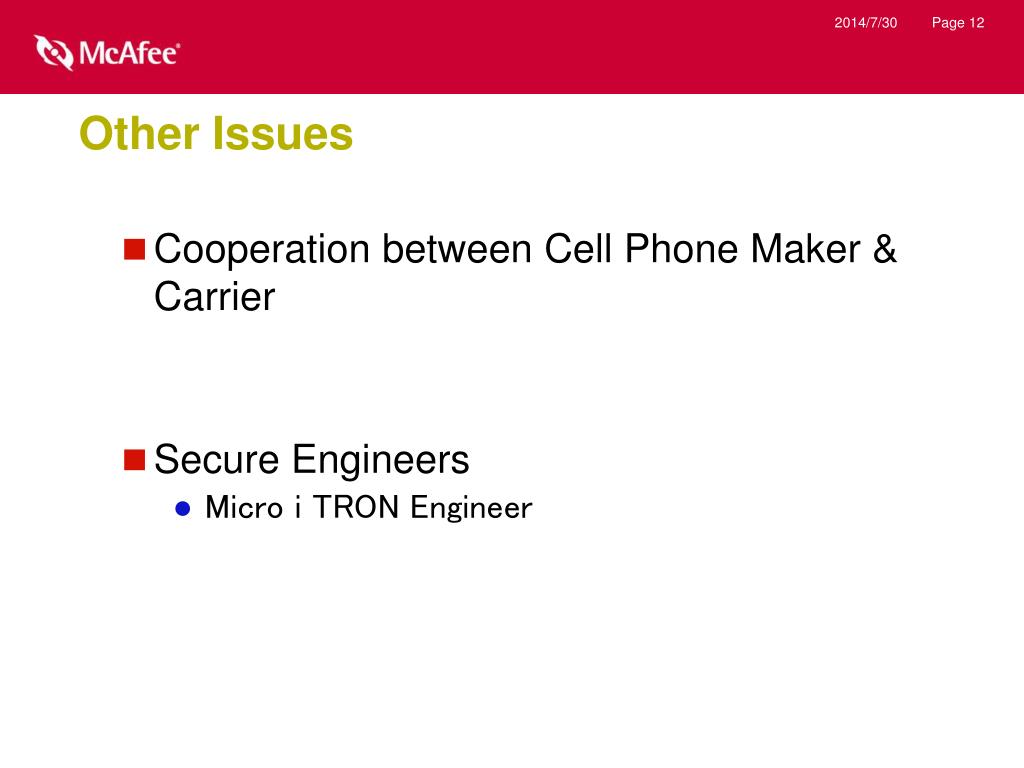 2014/7/30 Page 12

McAfee®

Other Issues

Cooperation between Cell Phone Maker & Carrier

Secure Engineers

Micro i TRON Engineer